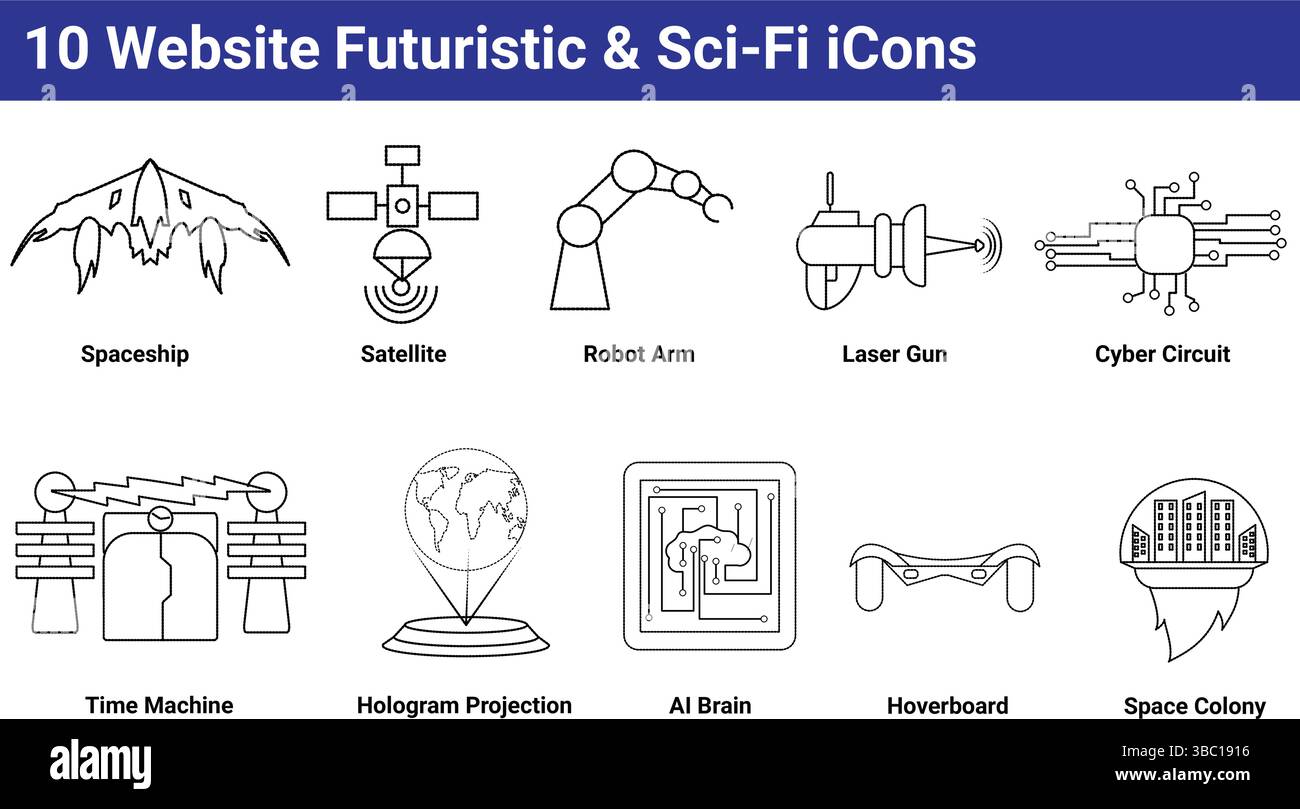 10 Website Futuristic & Sci-Fi iCons

Spaceship

Satellite

Robot Arm

Laser Gun

Cyber Circuit

Time Machine

Hologram Projection

AI Brain

Hoverboard

Space Colony

alamy

Image ID: 3BC1916
www.alamy.com